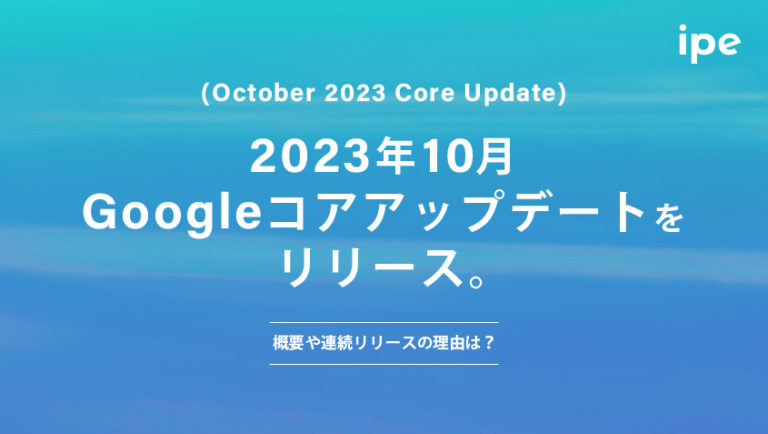 ipe

(October 2023 Core Update)

2023年10月
Googleコアアップデートを
リリース。

概要や連続リリースの理由は？